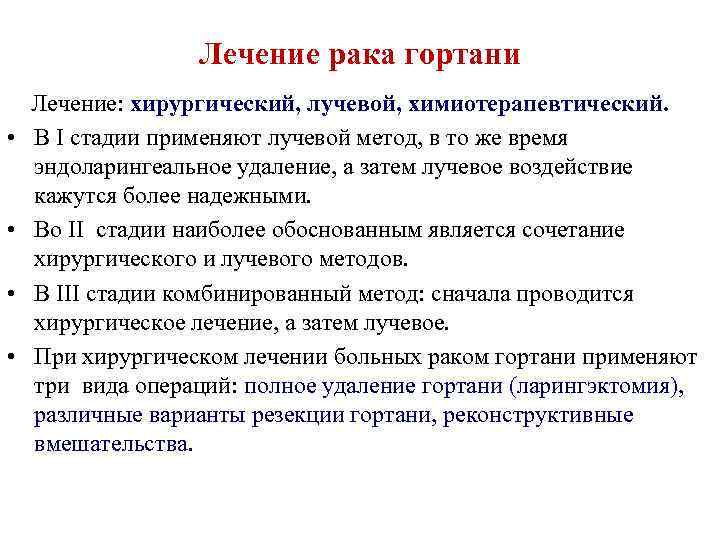 Лечение рака гортани

Лечение: хирургический, лучевой, химиотерапевтический.

• В I стадии применяют лучевой метод, в то же время эндоларингеальное удаление, а затем лучевое воздействие кажутся более надежными.

• Во II стадии наиболее обоснованным является сочетание хирургического и лучевого методов.

• В III стадии комбинированный метод: сначала проводится хирургическое лечение, а затем лучевое.

• При хирургическом лечении больных раком гортани применяют три вида операций: полное удаление гортани (ларингэктомия), различные варианты резекции гортани, реконструктивные вмешательства.